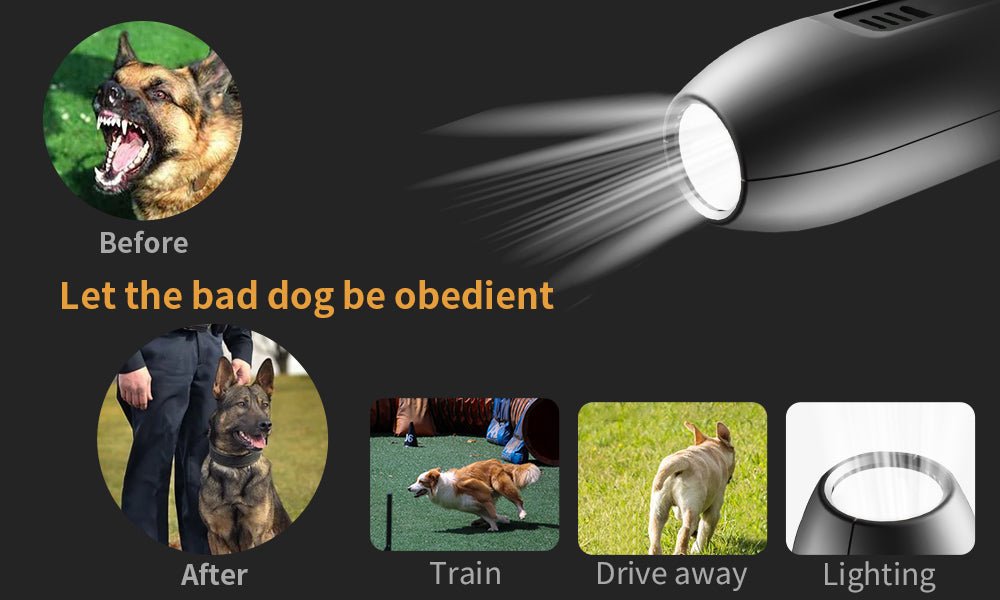 Before

Let the bad dog be obedient

After

Train

Drive away

Lighting